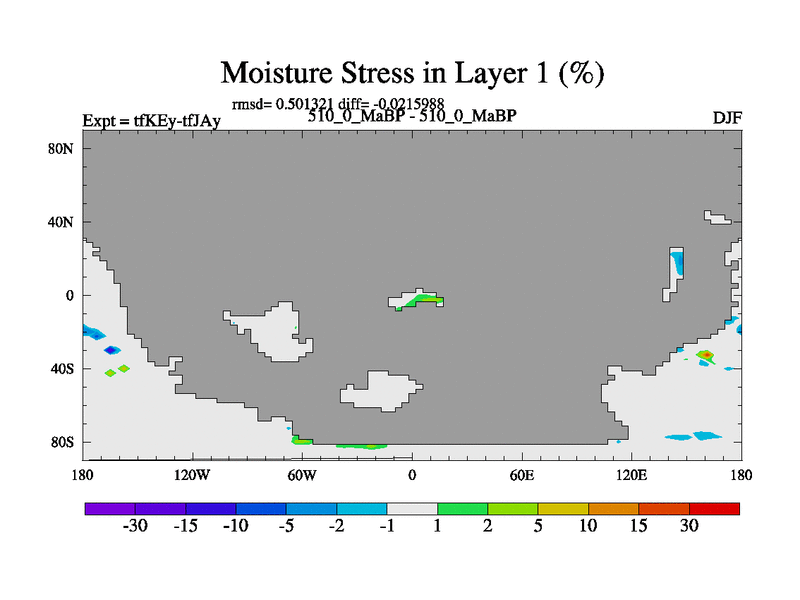 Moisture Stress in Layer 1 (%)

rmsd= 0.501321 diff= -0.0215988

Expt = tfKEy-tfJAy

510_0_MaBP - 510_0_MaBP

DJF

80N
40N
0
40S
80S

180
120W
60W
0
60E
120E
180

-30 -15 -10 -5 -2 -1 1 2 5 10 15 30